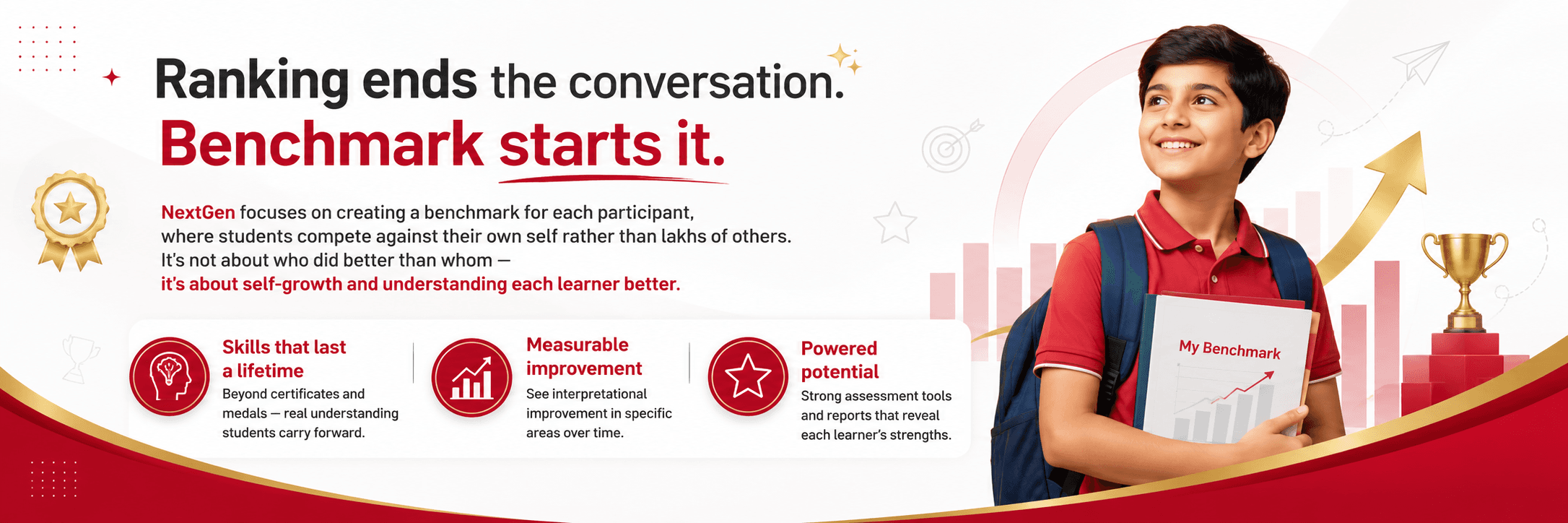 Ranking ends the conversation.

Benchmark starts it.

NextGen focuses on creating a benchmark for each participant, where students compete against their own self rather than lakhs of others. It's not about who did better than whom — it's about self-growth and understanding each learner better.

Skills that last a lifetime

Beyond certificates and medals — real understanding students carry forward.

Measurable improvement

See interpretational improvement in specific areas over time.

Powered potential

Strong assessment tools and reports that reveal each learner's strengths.

My Benchmark